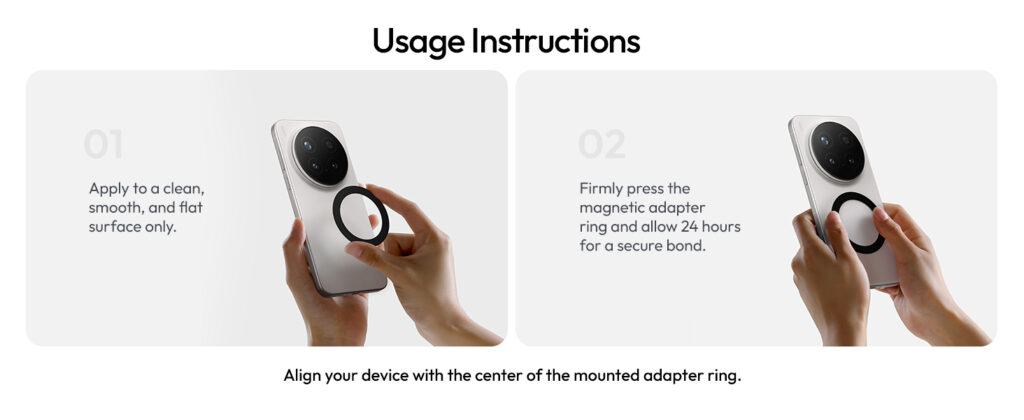 Usage Instructions

01

Apply to a clean, smooth, and flat surface only.

02

Firmly press the magnetic adapter ring and allow 24 hours for a secure bond.

Align your device with the center of the mounted adapter ring.